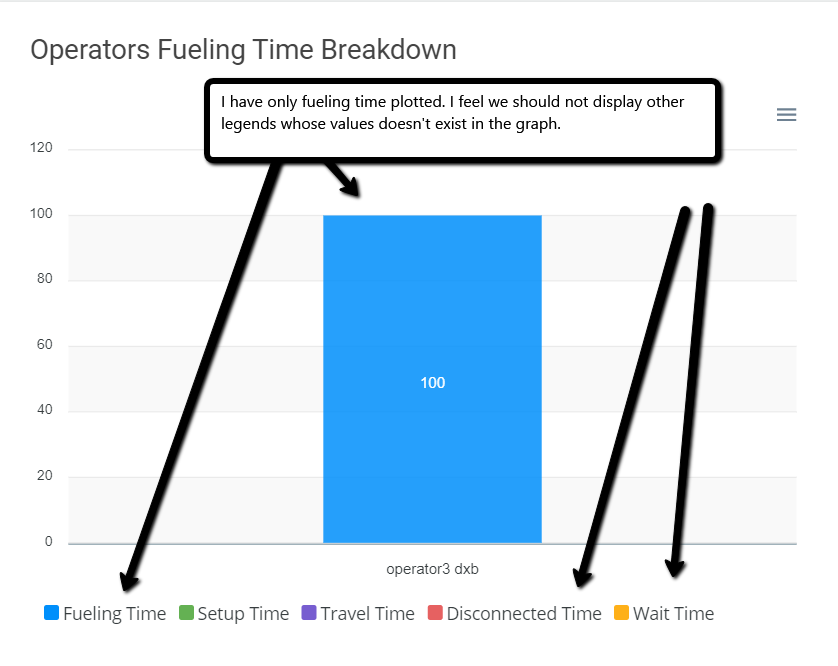 Operators Fueling Time Breakdown

I have only fueling time plotted. I feel we should not display other legends whose values doesn't exist in the graph.

120
100
80
60
40
20
0

100

operator3 dxb

Fueling Time Setup Time Travel Time Disconnected Time Wait Time